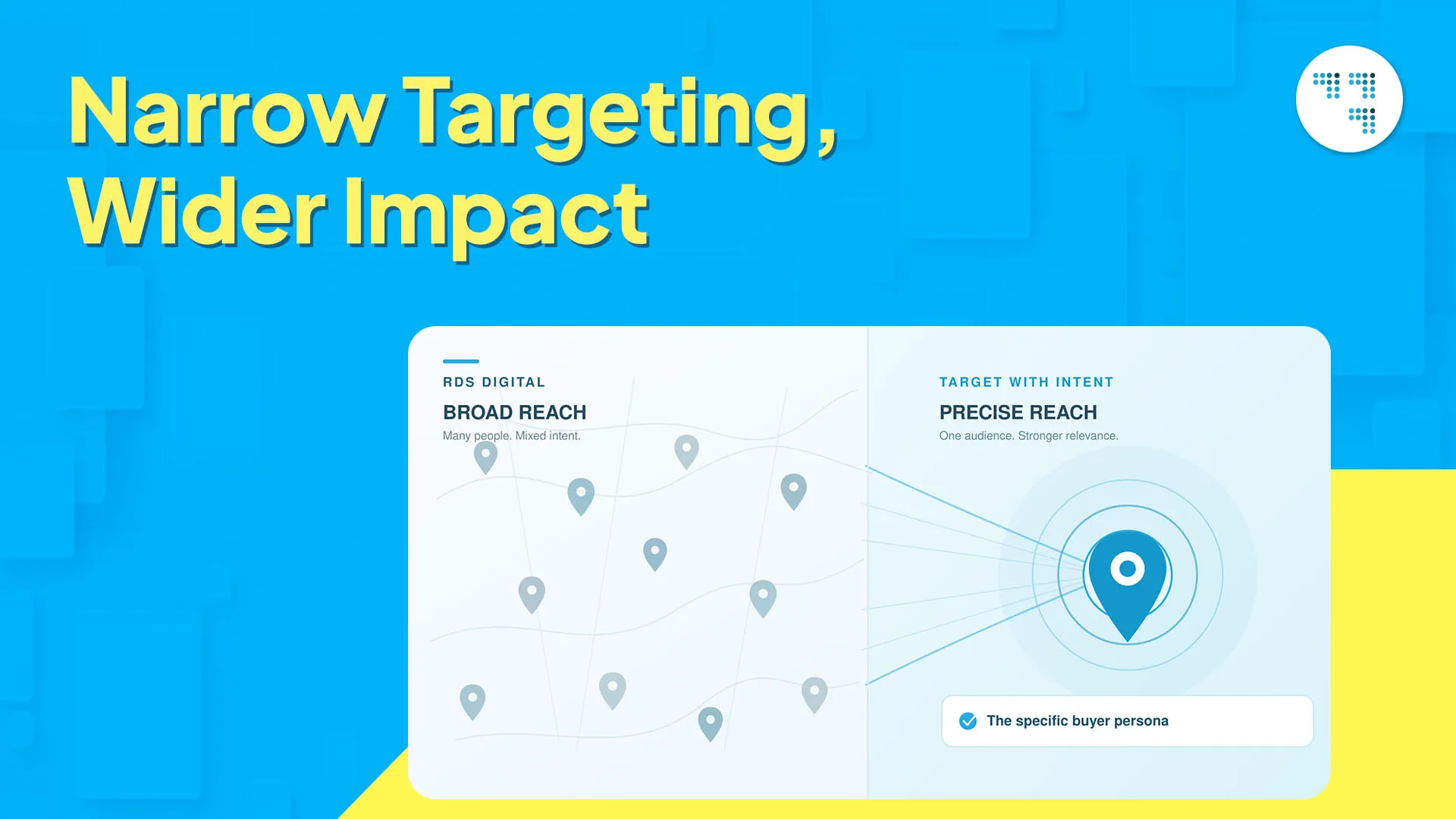 Narrow Targeting, Wider Impact

RDS DIGITAL

BROAD REACH

Many people. Mixed intent.

TARGET WITH INTENT

PRECISE REACH

One audience. Stronger relevance.

The specific buyer persona